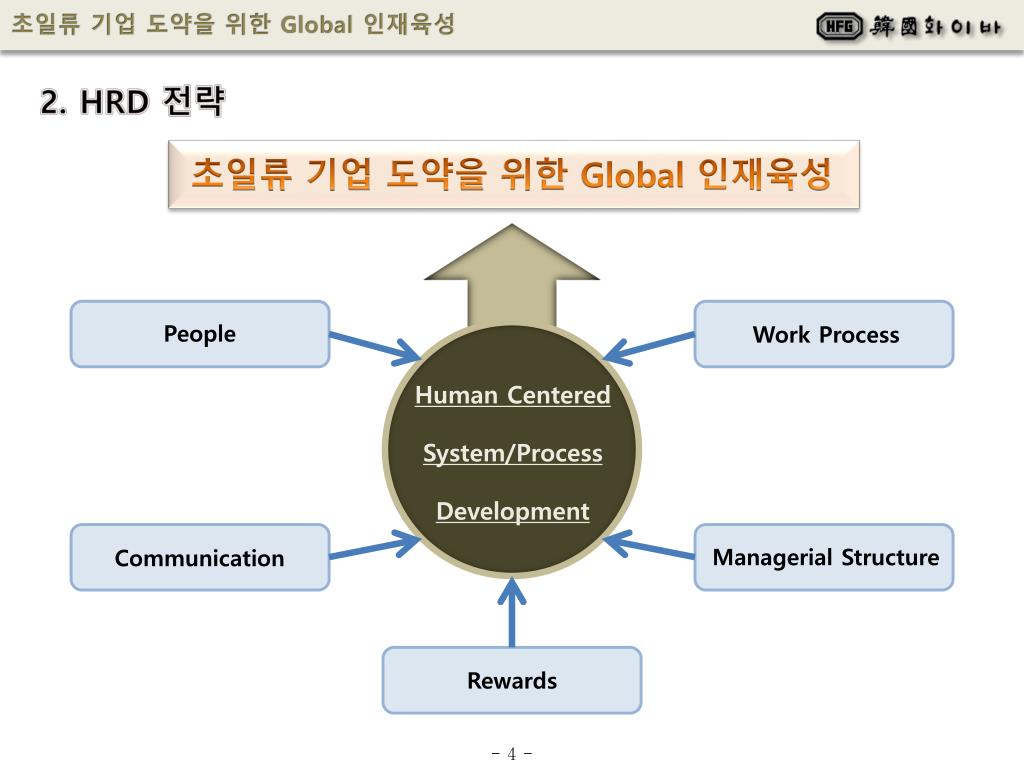 초일류 기업 도약을 위한 Global 인재육성

HFG 韓國화이바

2. HRD 전략

초일류 기업 도약을 위한 Global 인재육성

People

Work Process

Human Centered

System/Process

Development

Communication

Managerial Structure

Rewards

- 4 -